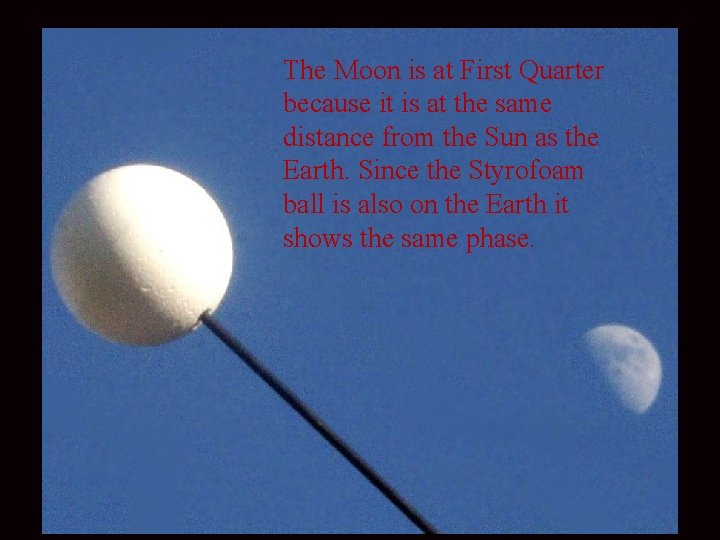 The Moon is at First Quarter because it is at the same distance from the Sun as the Earth. Since the Styrofoam ball is also on the Earth it shows the same phase.